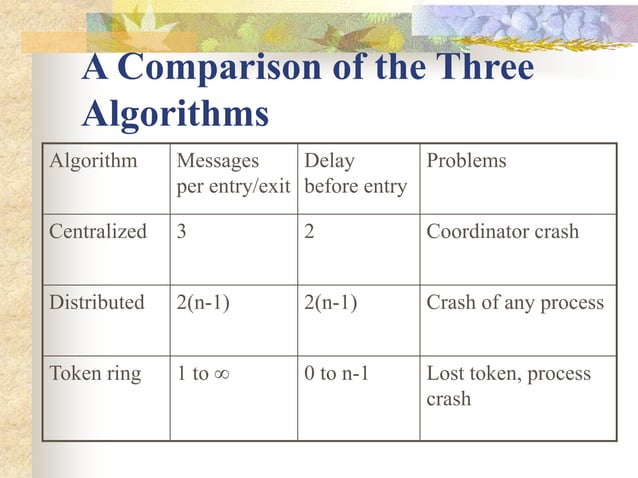 A Comparison of the Three Algorithms

| Algorithm | Messages per entry/exit | Delay before entry | Problems |
|---|---|---|---|
| Centralized | 3 | 2 | Coordinator crash |
| Distributed | 2(n-1) | 2(n-1) | Crash of any process |
| Token ring | 1 to $\infty$ | 0 to n-1 | Lost token, process crash |